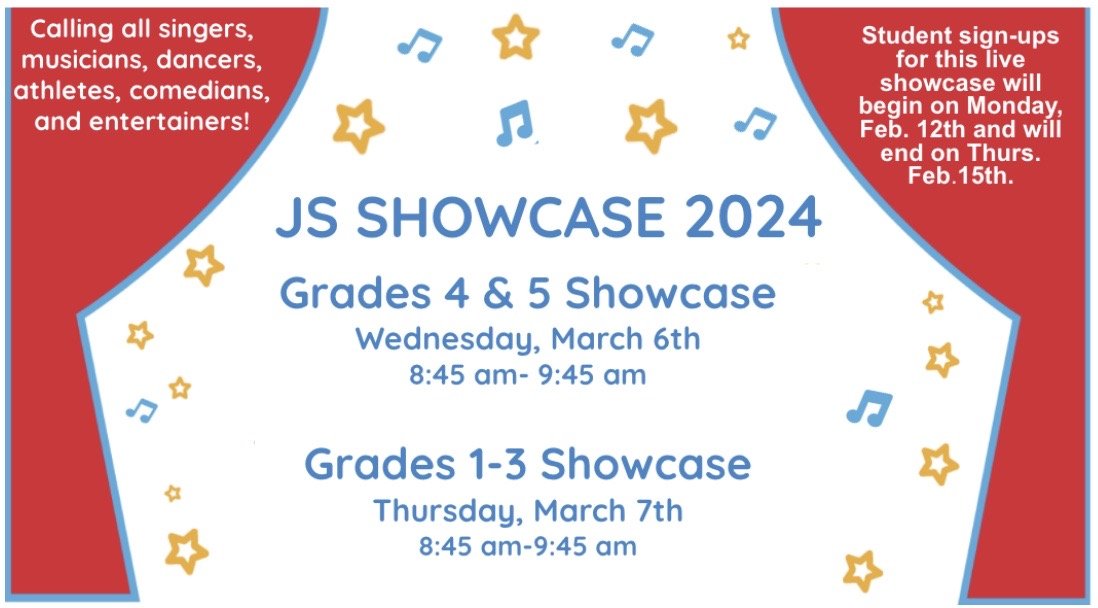 Calling all singers, musicians, dancers, athletes, comedians, and entertainers!

Student sign-ups for this live showcase will begin on Monday, Feb. 12th and will end on Thurs. Feb.15th.

JS SHOWCASE 2024

Grades 4 & 5 Showcase
Wednesday, March 6th
8:45 am- 9:45 am

Grades 1-3 Showcase
Thursday, March 7th
8:45 am-9:45 am